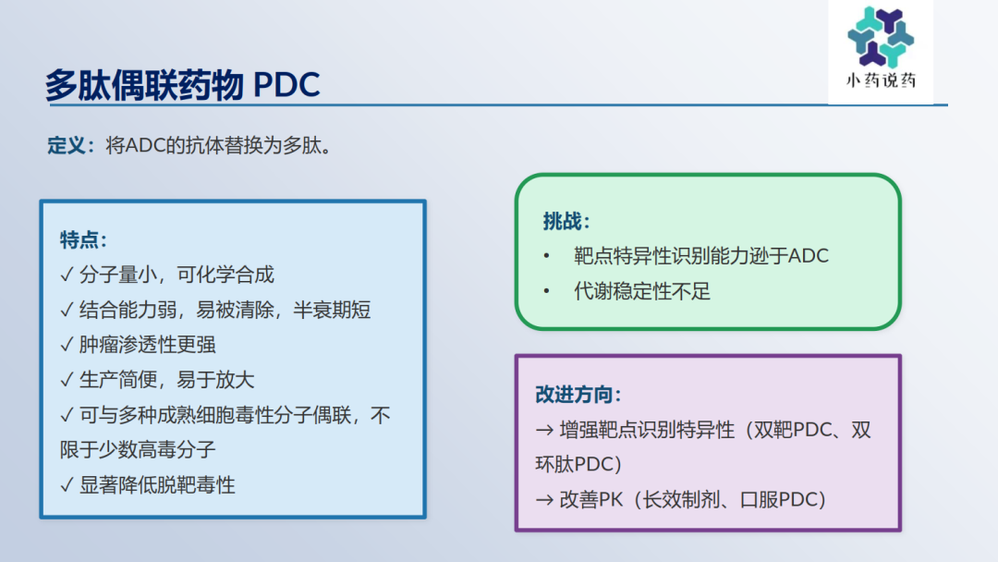 小药说药

多肽偶联药物 PDC

定义：将ADC的抗体替换为多肽。

特点：
✓ 分子量小，可化学合成
✓ 结合能力弱，易被清除，半衰期短
✓ 肿瘤渗透性更强
✓ 生产简便，易于放大
✓ 可与多种成熟细胞毒性分子偶联，不限于少数高毒分子
✓ 显著降低脱靶毒性

挑战：
• 靶点特异性识别能力逊于ADC
• 代谢稳定性不足

改进方向：
→ 增强靶点识别特异性（双靶PDC、双环肽PDC）
→ 改善PK（长效制剂、口服PDC）